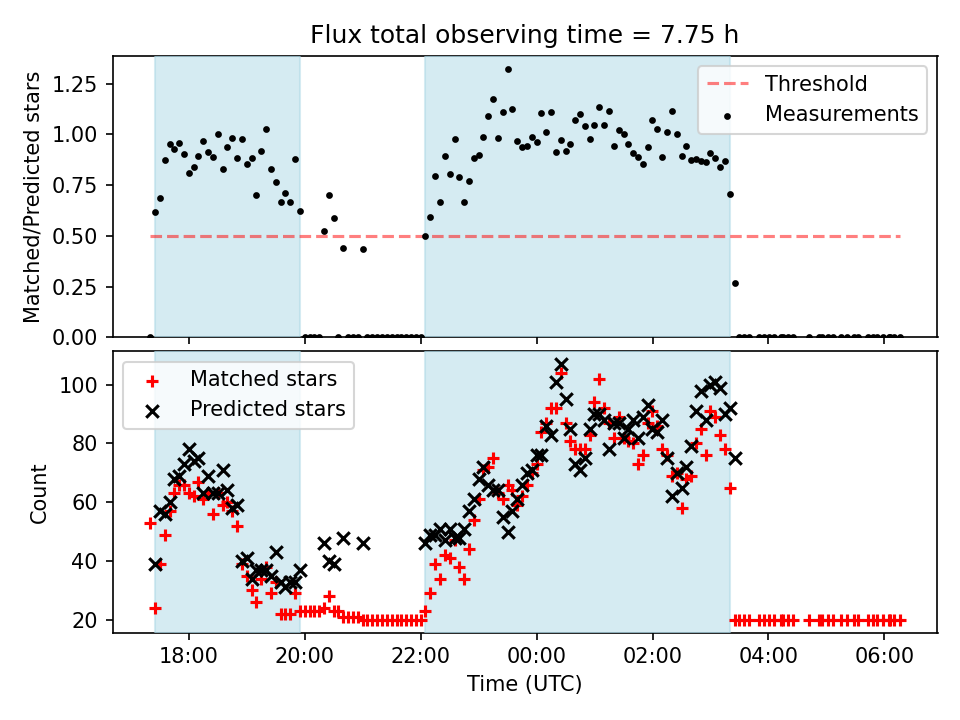 Flux total observing time = 7.75 h

Matched/Predicted stars

1.25
1.00
0.75
0.50
0.25
0.00

Threshold
Measurements

Count

100
80
60
40
20

Matched stars
Predicted stars

18:00
20:00
22:00
00:00
02:00
04:00
06:00

Time (UTC)